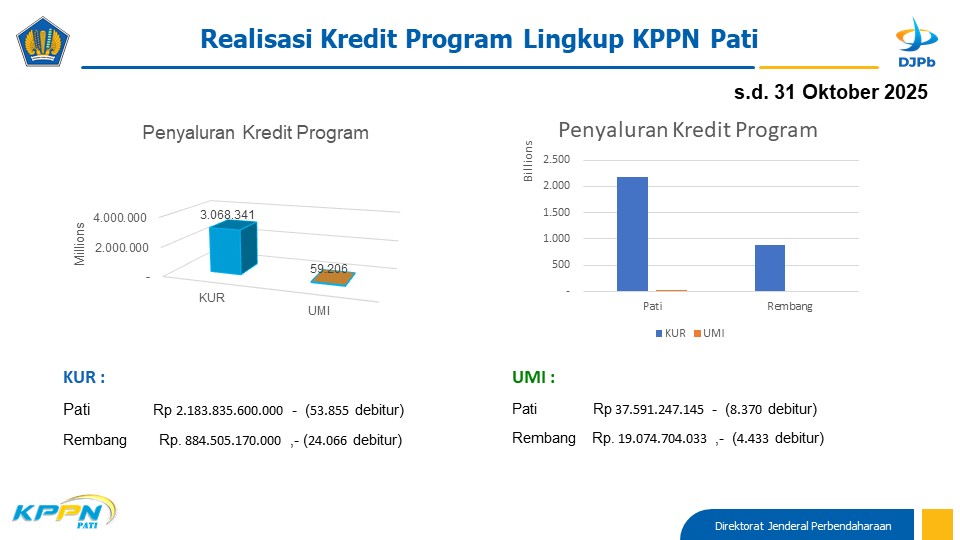 Realisasi Kredit Program Lingkup KPPN Pati

DJPb

s.d. 31 Oktober 2025

Penyaluran Kredit Program

Millions

4.000.000

2.000.000

-

3.068.341

59.206

KUR

UMI

Penyaluran Kredit Program

Billions

2.500

2.000

1.500

1.000

500

-

Pati

Rembang

KUR UMI

KUR :

Pati Rp 2.183.835.600.000 - (53.855 debitur)

Rembang Rp. 884.505.170.000 ,- (24.066 debitur)

UMI :

Pati Rp 37.591.247.145 - (8.370 debitur)

Rembang Rp. 19.074.704.033 ,- (4.433 debitur)

KPPN PATI

Direktorat Jenderal Perbendaharaan